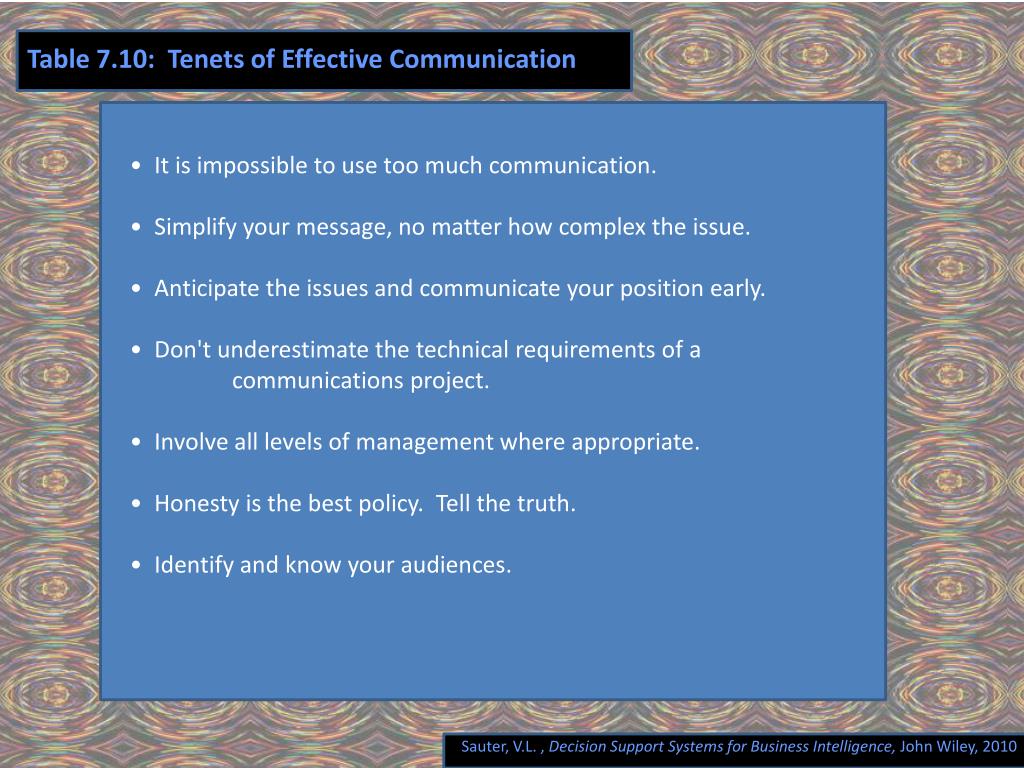 Table 7.10: Tenets of Effective Communication

• It is impossible to use too much communication.

• Simplify your message, no matter how complex the issue.

• Anticipate the issues and communicate your position early.

• Don't underestimate the technical requirements of a communications project.

• Involve all levels of management where appropriate.

• Honesty is the best policy. Tell the truth.

• Identify and know your audiences.

Sauter, V.L. , Decision Support Systems for Business Intelligence, John Wiley, 2010